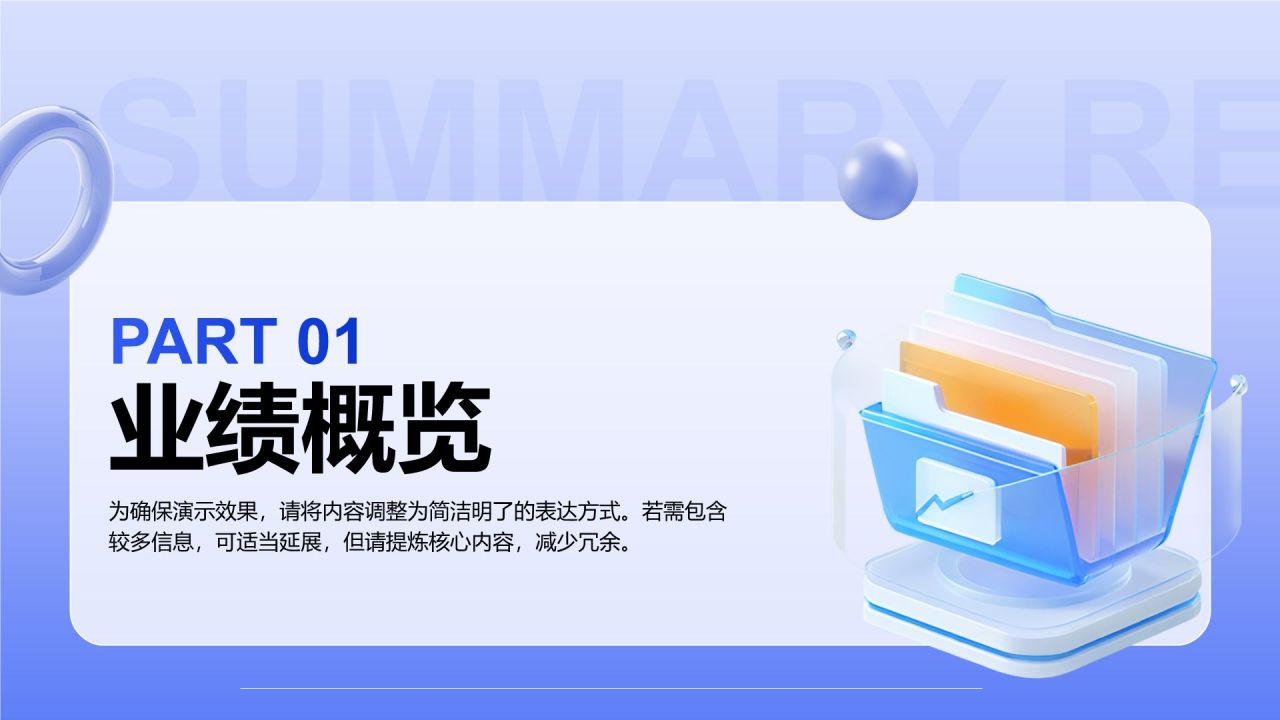 SUMMARY RE

PART 01
业绩概览

为确保演示效果，请将内容调整为简洁明了的表达方式。若需包含较多信息，可适当延展，但请提炼核心内容，减少冗余。